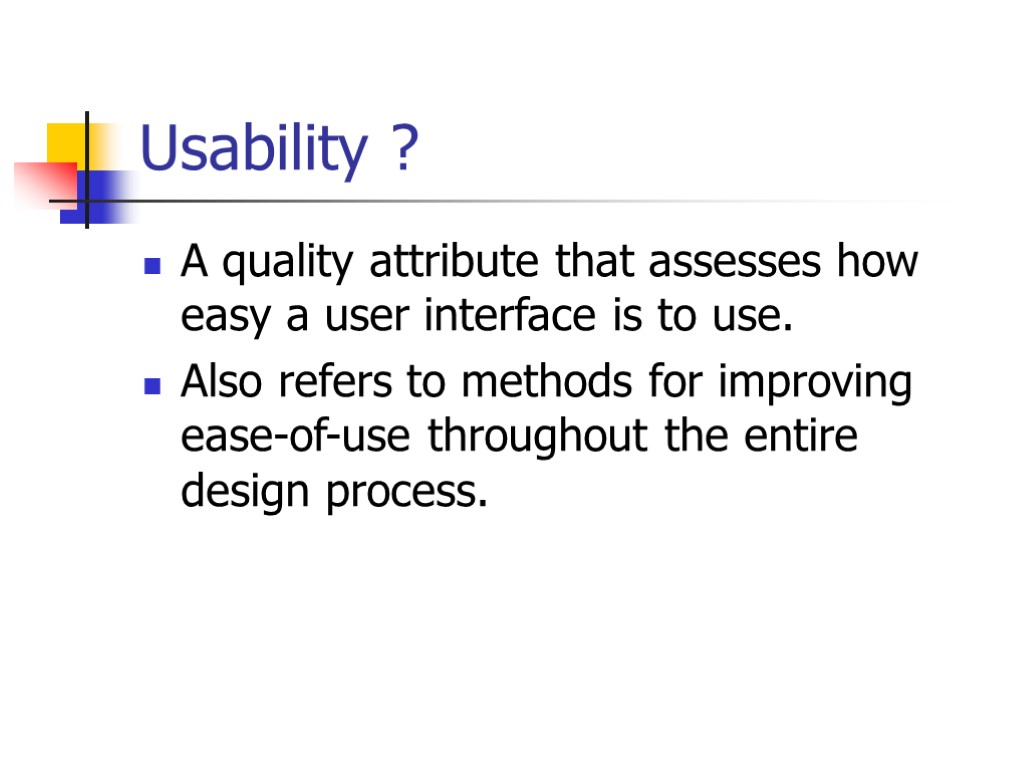 Usability ?

A quality attribute that assesses how easy a user interface is to use.

Also refers to methods for improving ease-of-use throughout the entire design process.